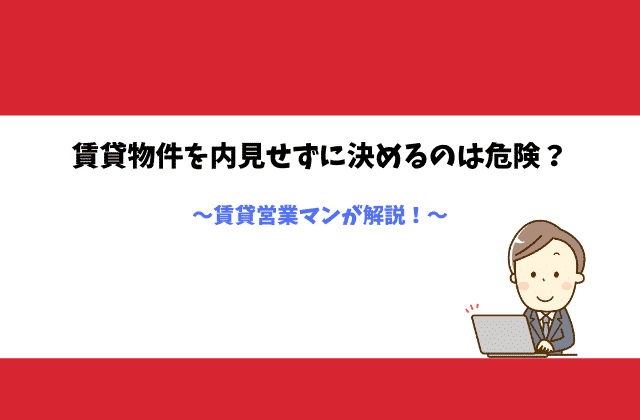 賃貸物件を内見せずに決めるのは危険？

～賃貸営業マンが解説！～